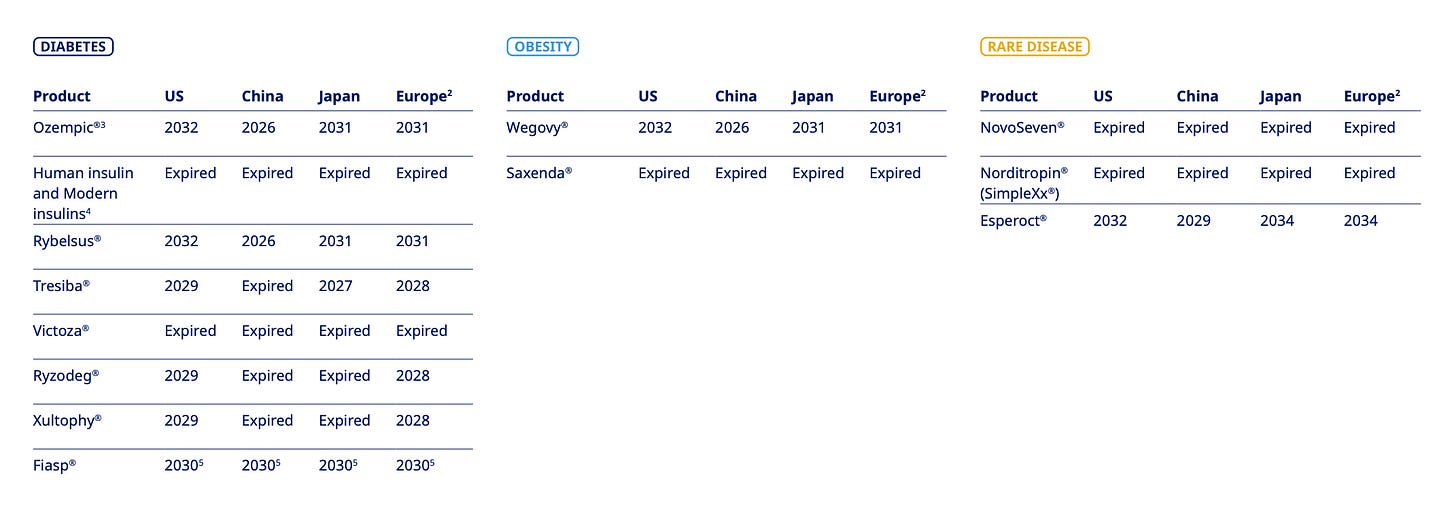 DIABETES

| Product | US | China | Japan | Europe$^2$ |
|---|---|---|---|---|
| Ozempic®$^3$ | 2032 | 2026 | 2031 | 2031 |
| Human insulin and Modern insulins$^4$ | Expired | Expired | Expired | Expired |
| Rybelsus® | 2032 | 2026 | 2031 | 2031 |
| Tresiba® | 2029 | Expired | 2027 | 2028 |
| Victoza® | Expired | Expired | Expired | Expired |
| Ryzodeg® | 2029 | Expired | Expired | 2028 |
| Xultophy® | 2029 | Expired | Expired | 2028 |
| Fiasp® | 2030$^5$ | 2030$^5$ | 2030$^5$ | 2030$^5$ |

OBESITY

| Product | US | China | Japan | Europe$^2$ |
|---|---|---|---|---|
| Wegovy® | 2032 | 2026 | 2031 | 2031 |
| Saxenda® | Expired | Expired | Expired | Expired |

RARE DISEASE

| Product | US | China | Japan | Europe$^2$ |
|---|---|---|---|---|
| NovoSeven® | Expired | Expired | Expired | Expired |
| Norditropin® (SimpleXx®) | Expired | Expired | Expired | Expired |
| Esperoct® | 2032 | 2029 | 2034 | 2034 |